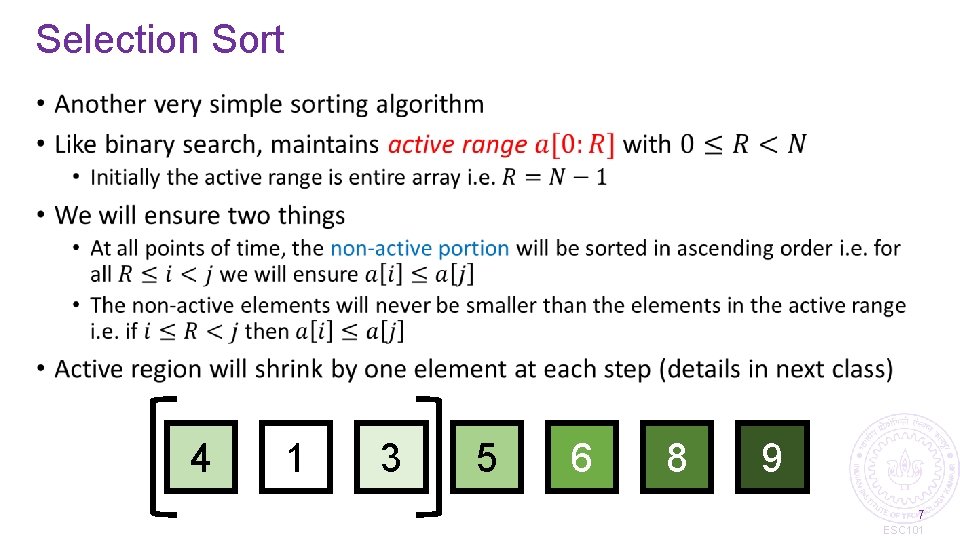 Selection Sort

• Another very simple sorting algorithm
• Like binary search, maintains active range $a[0:R]$ with $0 \leq R < N$
  • Initially the active range is entire array i.e. $R = N - 1$
• We will ensure two things
  • At all points of time, the non-active portion will be sorted in ascending order i.e. for all $R \leq i < j$ we will ensure $a[i] \leq a[j]$
  • The non-active elements will never be smaller than the elements in the active range i.e. if $i \leq R < j$ then $a[i] \leq a[j]$
• Active region will shrink by one element at each step (details in next class)

4 1 3 5 6 8 9

7
ESC101